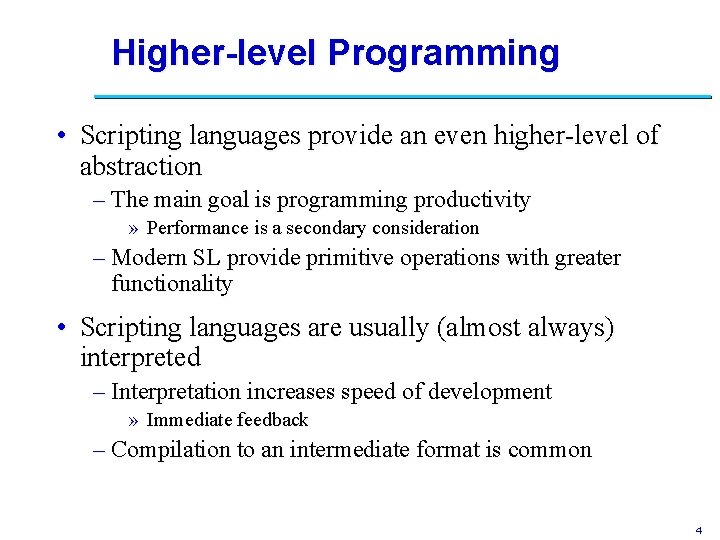 Higher-level Programming

• Scripting languages provide an even higher-level of abstraction

– The main goal is programming productivity

» Performance is a secondary consideration

– Modern SL provide primitive operations with greater functionality

• Scripting languages are usually (almost always) interpreted

– Interpretation increases speed of development

» Immediate feedback

– Compilation to an intermediate format is common

4